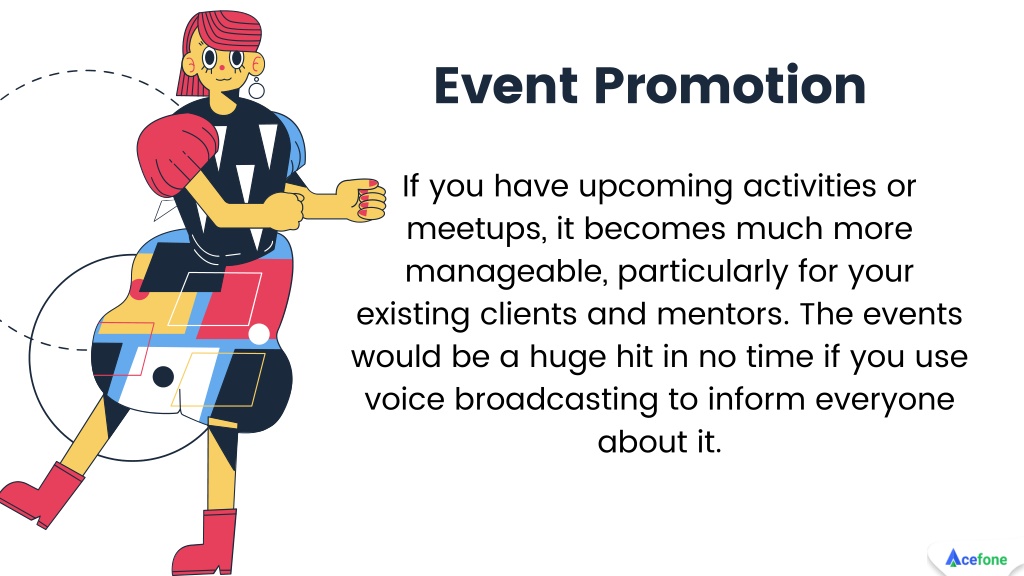 Event Promotion

If you have upcoming activities or meetups, it becomes much more manageable, particularly for your existing clients and mentors. The events would be a huge hit in no time if you use voice broadcasting to inform everyone about it.

Acefone